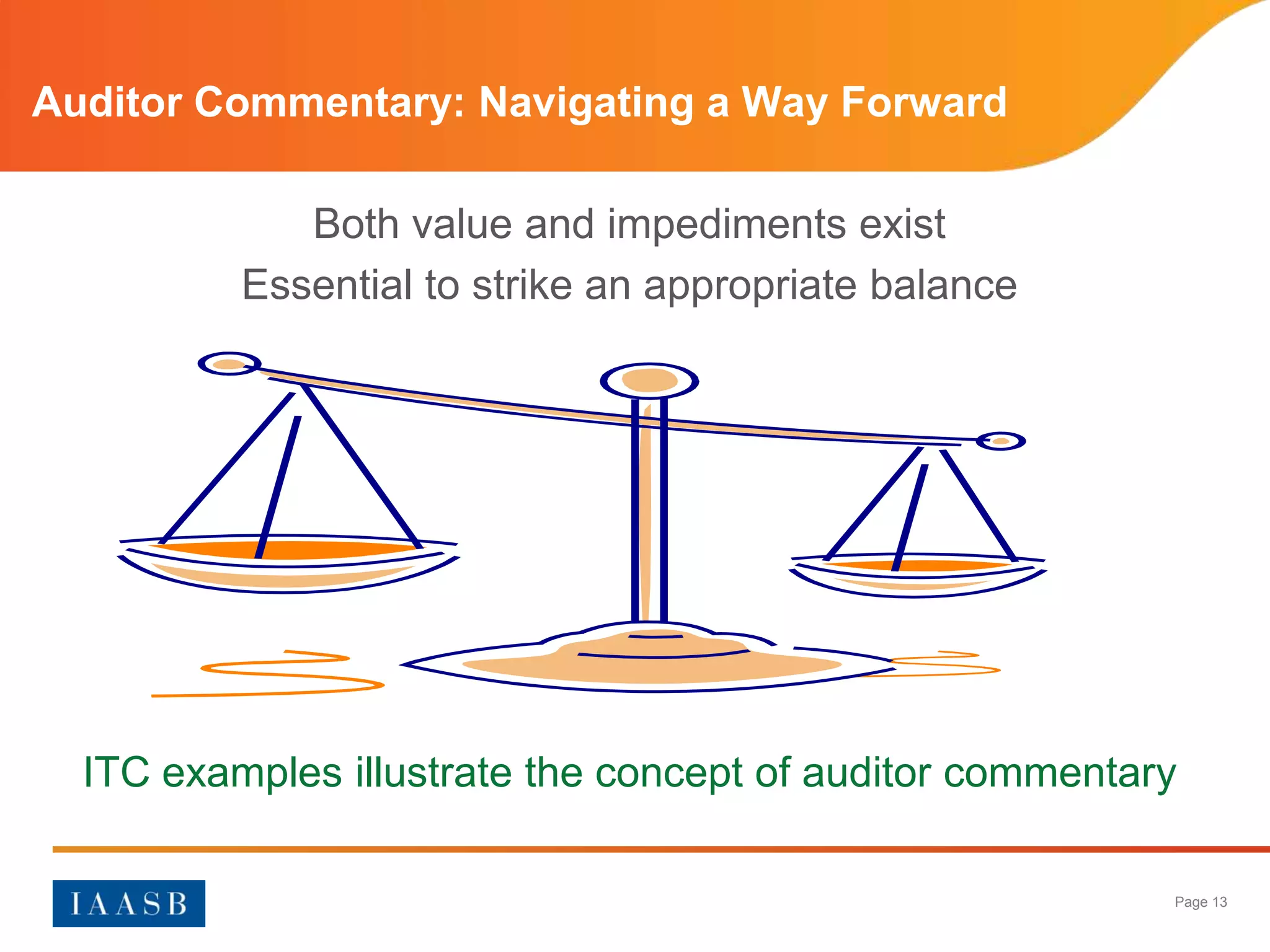 Auditor Commentary: Navigating a Way Forward

Both value and impediments exist
Essential to strike an appropriate balance

ITC examples illustrate the concept of auditor commentary

IAASB

Page 13